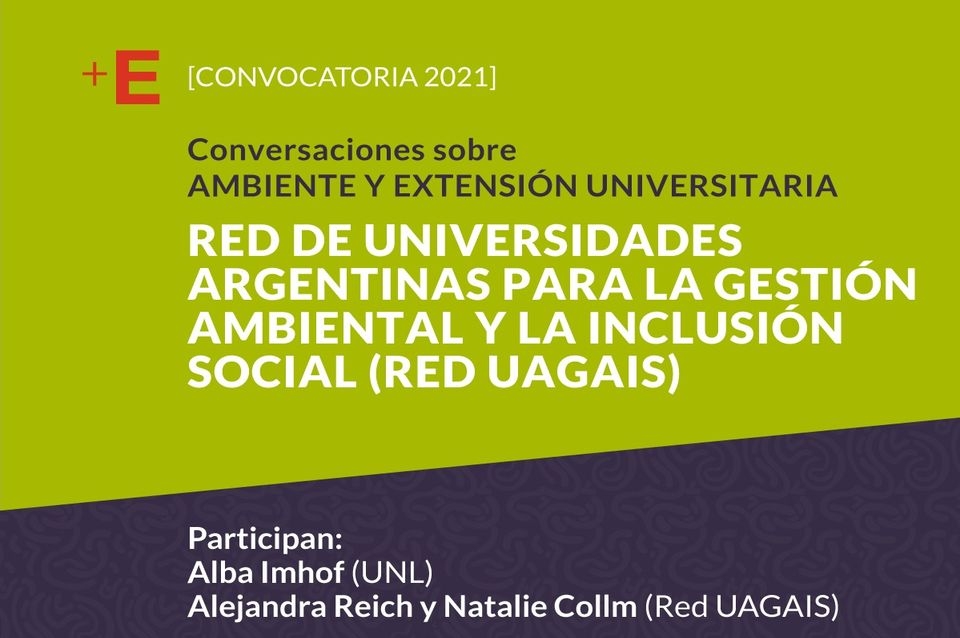 +E [CONVOCATORIA 2021]

Conversaciones sobre
AMBIENTE Y EXTENSIÓN UNIVERSITARIA

RED DE UNIVERSIDADES ARGENTINAS PARA LA GESTIÓN AMBIENTAL Y LA INCLUSIÓN SOCIAL (RED UAGAIS)

Participan:
Alba Imhof (UNL)
Alejandra Reich y Natalie Collm (Red UAGAIS)